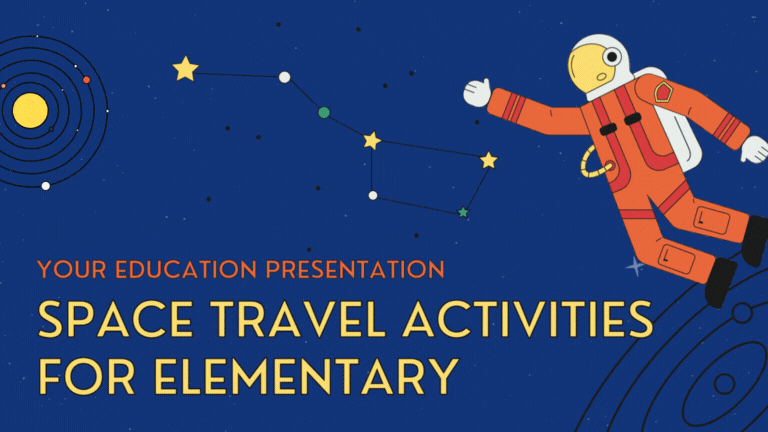 YOUR EDUCATION PRESENTATION

SPACE TRAVEL ACTIVITIES FOR ELEMENTARY